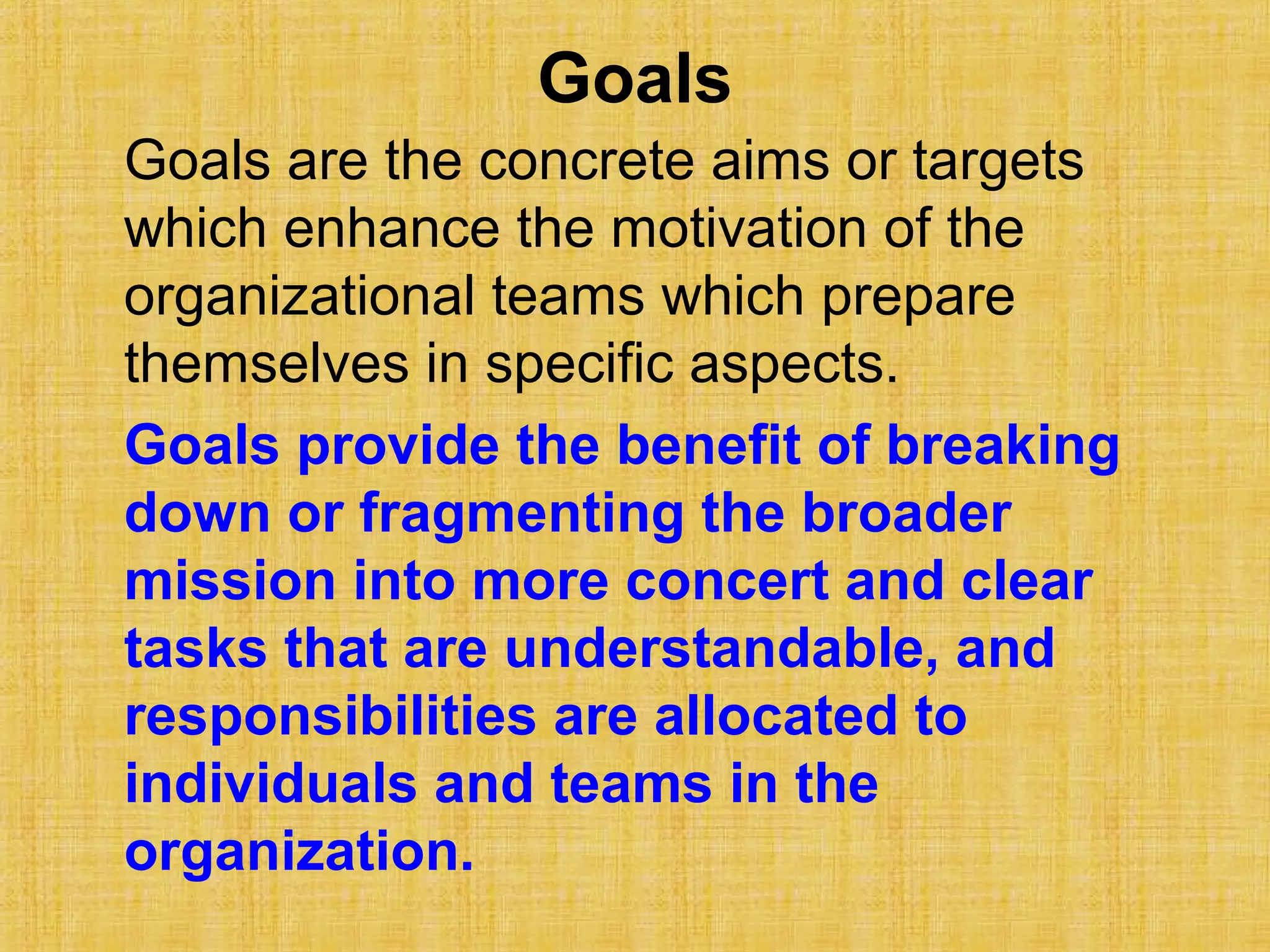 Goals

Goals are the concrete aims or targets which enhance the motivation of the organizational teams which prepare themselves in specific aspects.

Goals provide the benefit of breaking down or fragmenting the broader mission into more concert and clear tasks that are understandable, and responsibilities are allocated to individuals and teams in the organization.